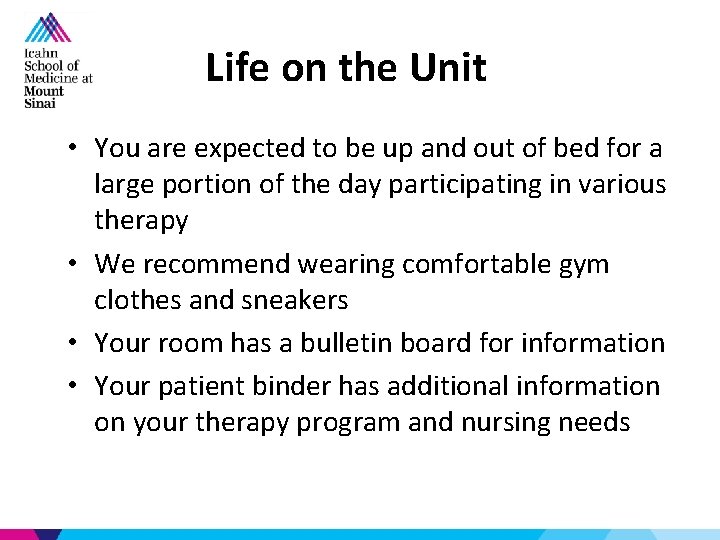 Icahn School of Medicine at Mount Sinai

Life on the Unit

• You are expected to be up and out of bed for a large portion of the day participating in various therapy
• We recommend wearing comfortable gym clothes and sneakers
• Your room has a bulletin board for information
• Your patient binder has additional information on your therapy program and nursing needs